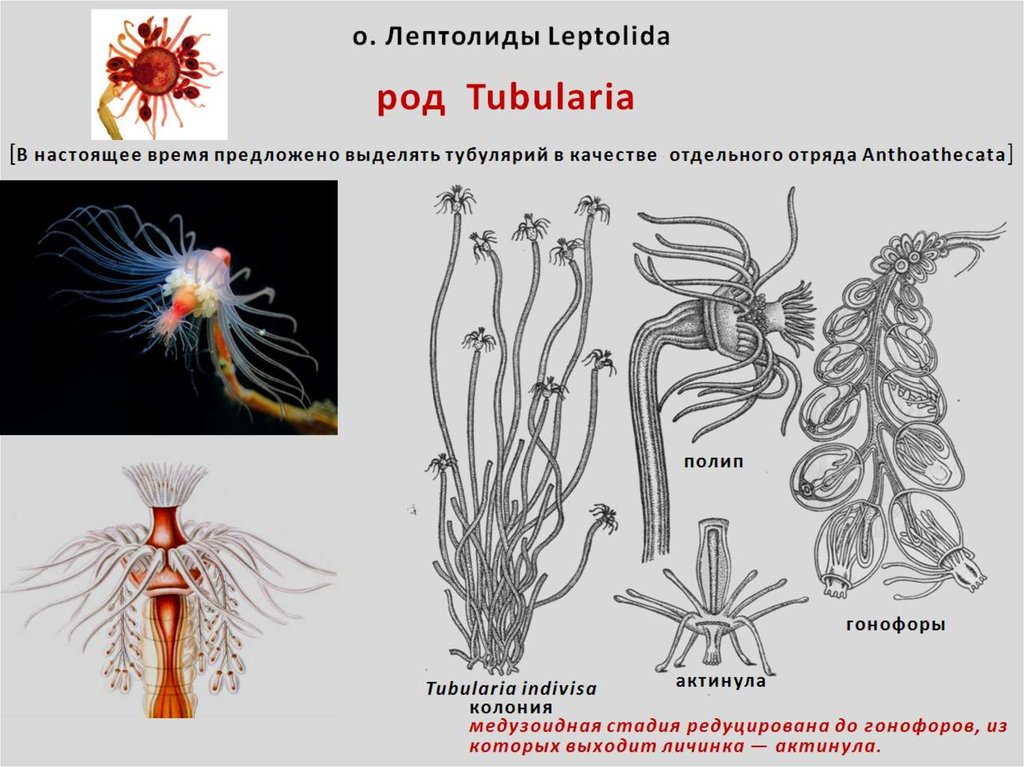 о. Лептолиды Leptolida

род Tubularia

[В настоящее время предложено выделять тубулярий в качестве отдельного отряда Anthoathecata]

полип

гонофоры

актинула

Tubularia indivisa
колония

медузоидная стадия редуцирована до гонофоров, из которых выходит личинка — актинула.